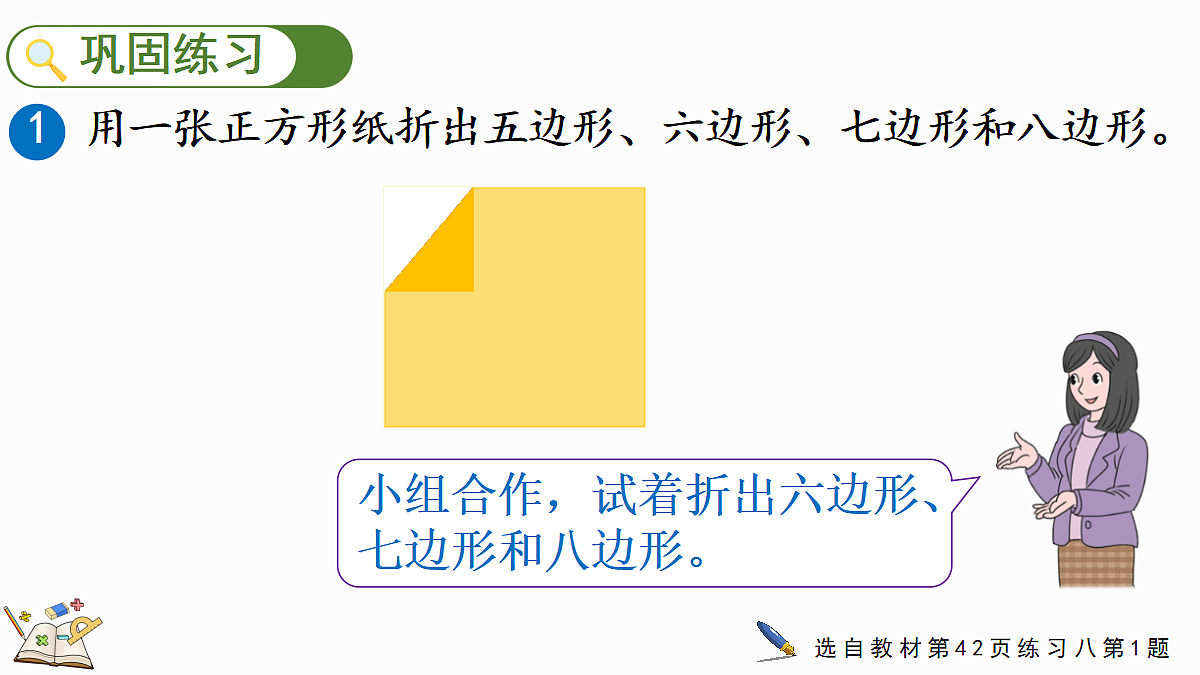 巩固练习

1 用一张正方形纸折出五边形、六边形、七边形和八边形。

小组合作，试着折出六边形、七边形和八边形。

选自教材第42页练习八第1题